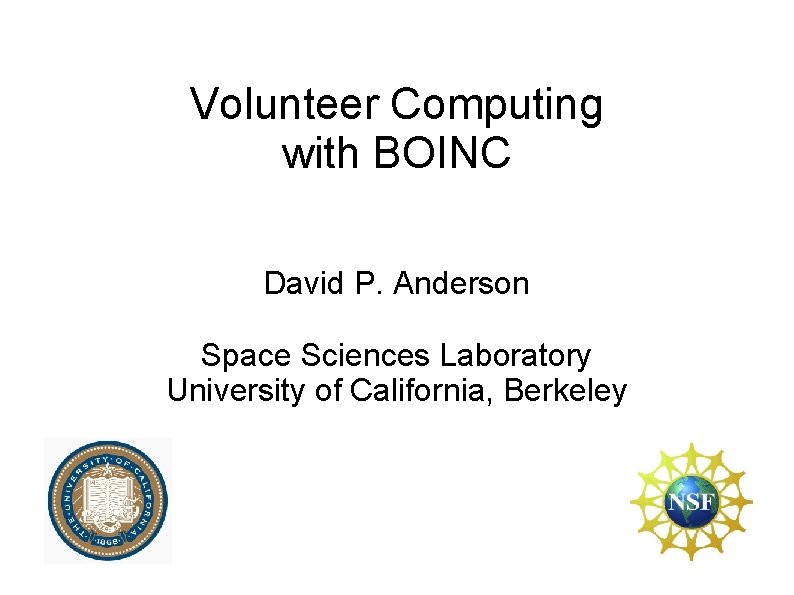 Volunteer Computing with BOINC

David P. Anderson

Space Sciences Laboratory
University of California, Berkeley

THE UNIVERSITY OF CALIFORNIA 1868

NSF